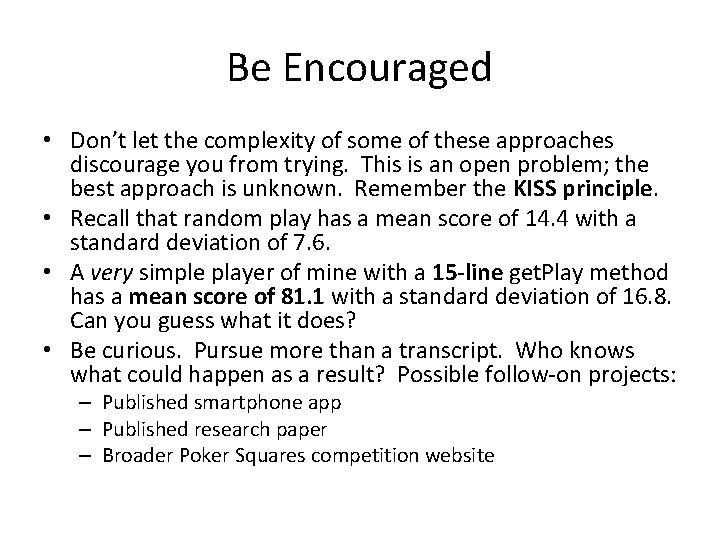 Be Encouraged

• Don't let the complexity of some of these approaches discourage you from trying. This is an open problem; the best approach is unknown. Remember the KISS principle.
• Recall that random play has a mean score of 14.4 with a standard deviation of 7.6.
• A very simple player of mine with a 15-line getPlay method has a mean score of 81.1 with a standard deviation of 16.8. Can you guess what it does?
• Be curious. Pursue more than a transcript. Who knows what could happen as a result? Possible follow-on projects:
– Published smartphone app
– Published research paper
– Broader Poker Squares competition website